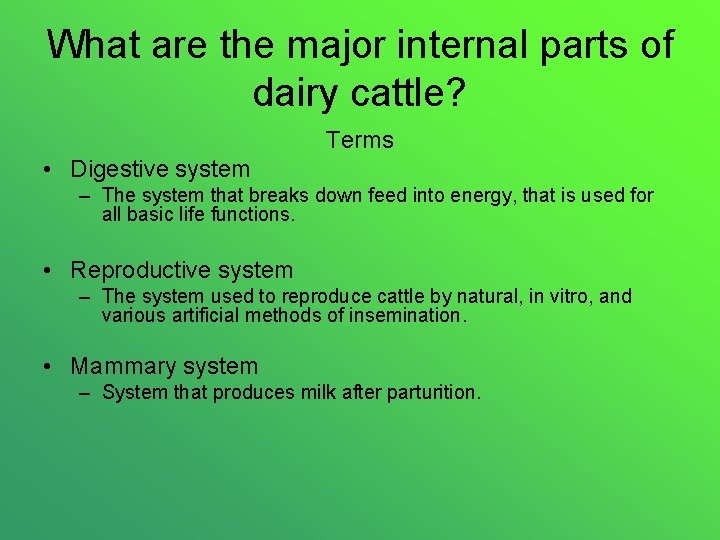 What are the major internal parts of dairy cattle?

Terms

• Digestive system
– The system that breaks down feed into energy, that is used for all basic life functions.

• Reproductive system
– The system used to reproduce cattle by natural, in vitro, and various artificial methods of insemination.

• Mammary system
– System that produces milk after parturition.